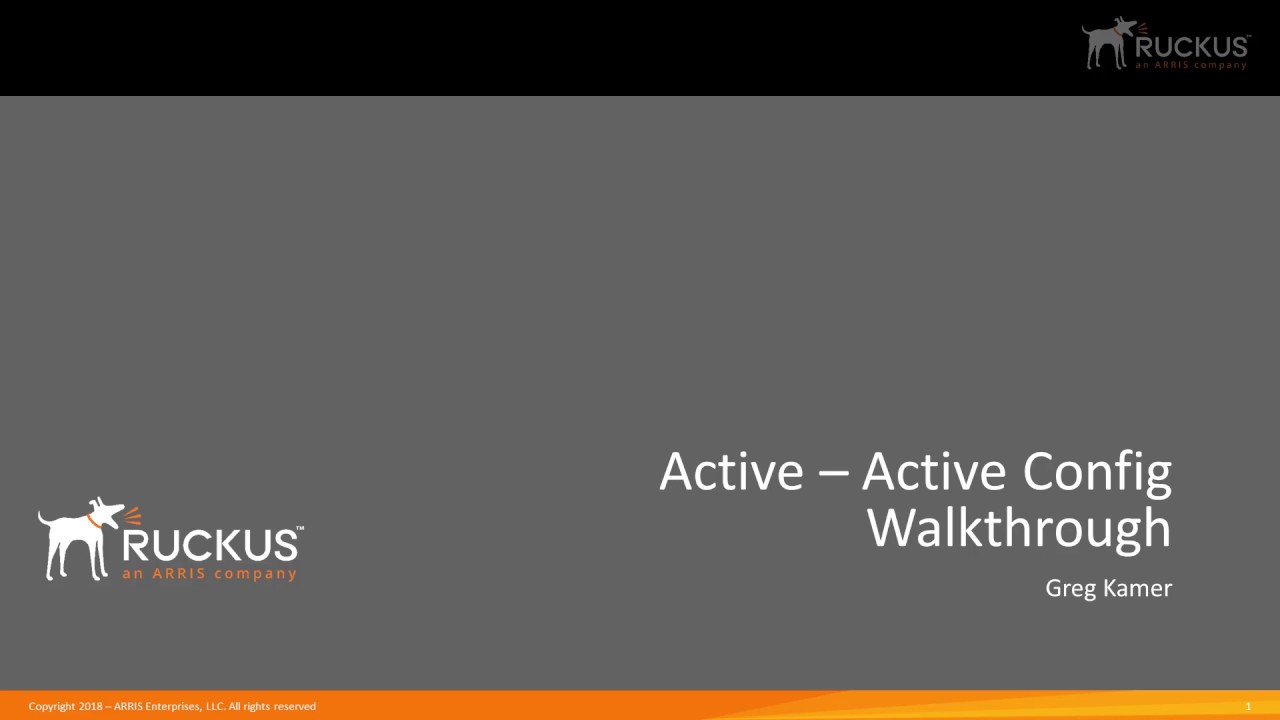 RUCKUS™
an ARRIS company

RUCKUS™
an ARRIS company

Active – Active Config Walkthrough

Greg Kamer

Copyright 2018 – ARRIS Enterprises, LLC. All rights reserved

1